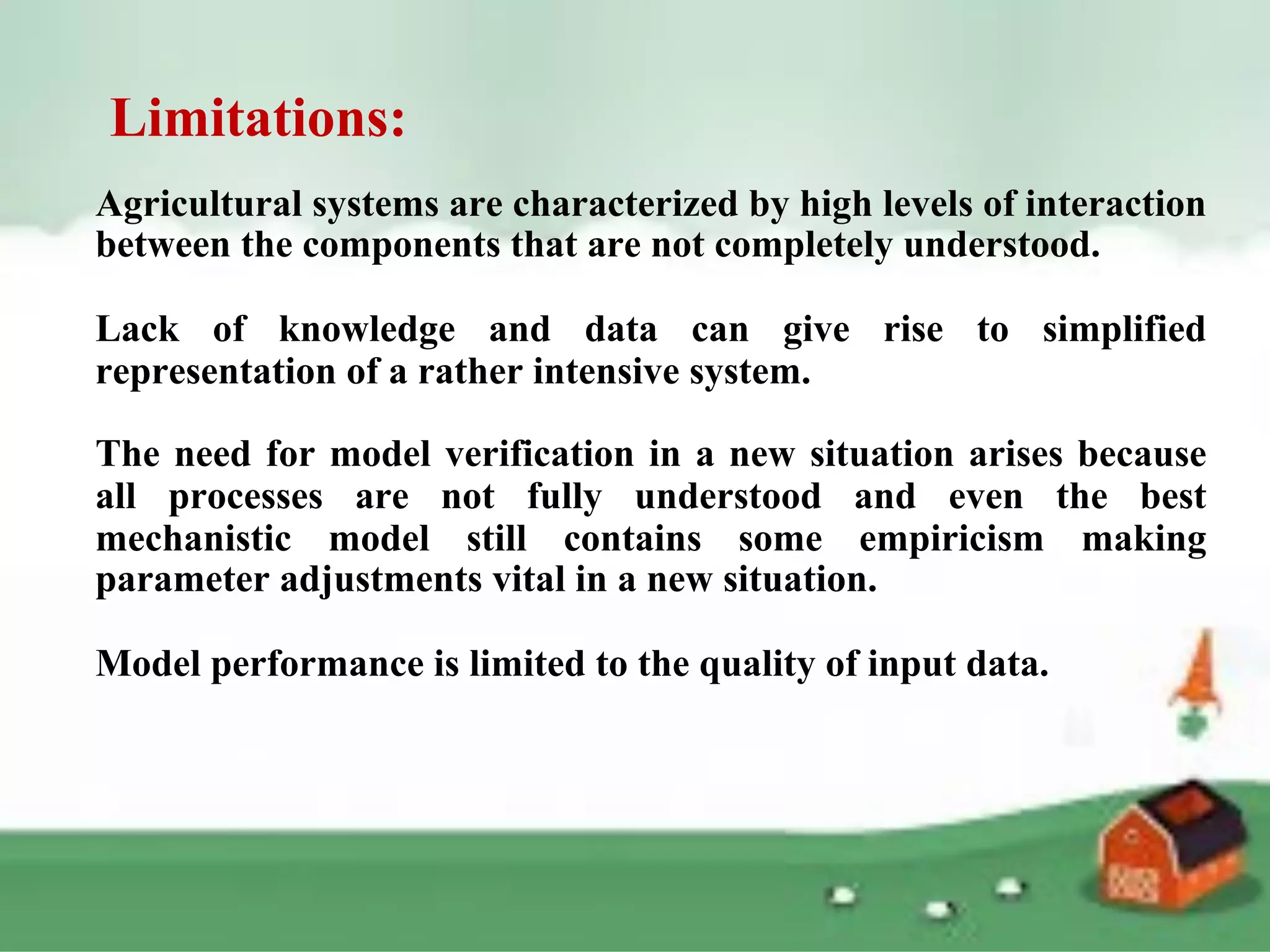 Limitations:

Agricultural systems are characterized by high levels of interaction between the components that are not completely understood.

Lack of knowledge and data can give rise to simplified representation of a rather intensive system.

The need for model verification in a new situation arises because all processes are not fully understood and even the best mechanistic model still contains some empiricism making parameter adjustments vital in a new situation.

Model performance is limited to the quality of input data.